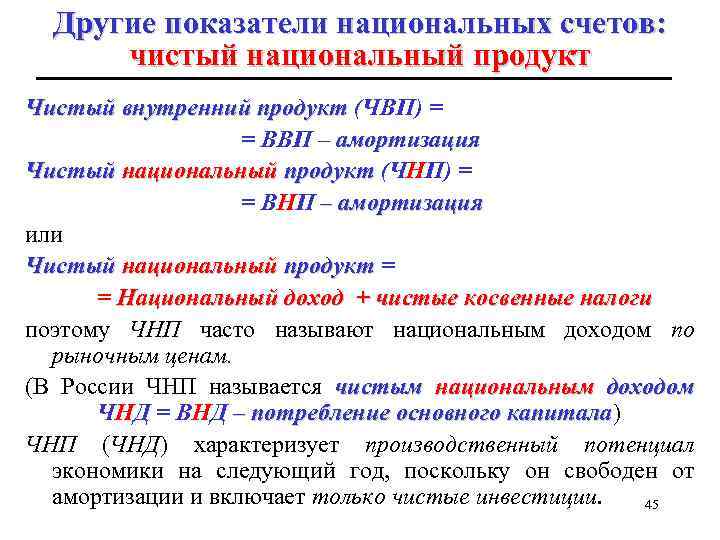 Другие показатели национальных счетов:
чистый национальный продукт

Чистый внутренний продукт (ЧВП) =
= ВВП – амортизация
Чистый национальный продукт (ЧНП) =
= ВНП – амортизация
или
Чистый национальный продукт =
= Национальный доход + чистые косвенные налоги
поэтому ЧНП часто называют национальным доходом по рыночным ценам.
(В России ЧНП называется чистым национальным доходом ЧНД = ВНД – потребление основного капитала)
ЧНП (ЧНД) характеризует производственный потенциал экономики на следующий год, поскольку он свободен от амортизации и включает только чистые инвестиции.

45